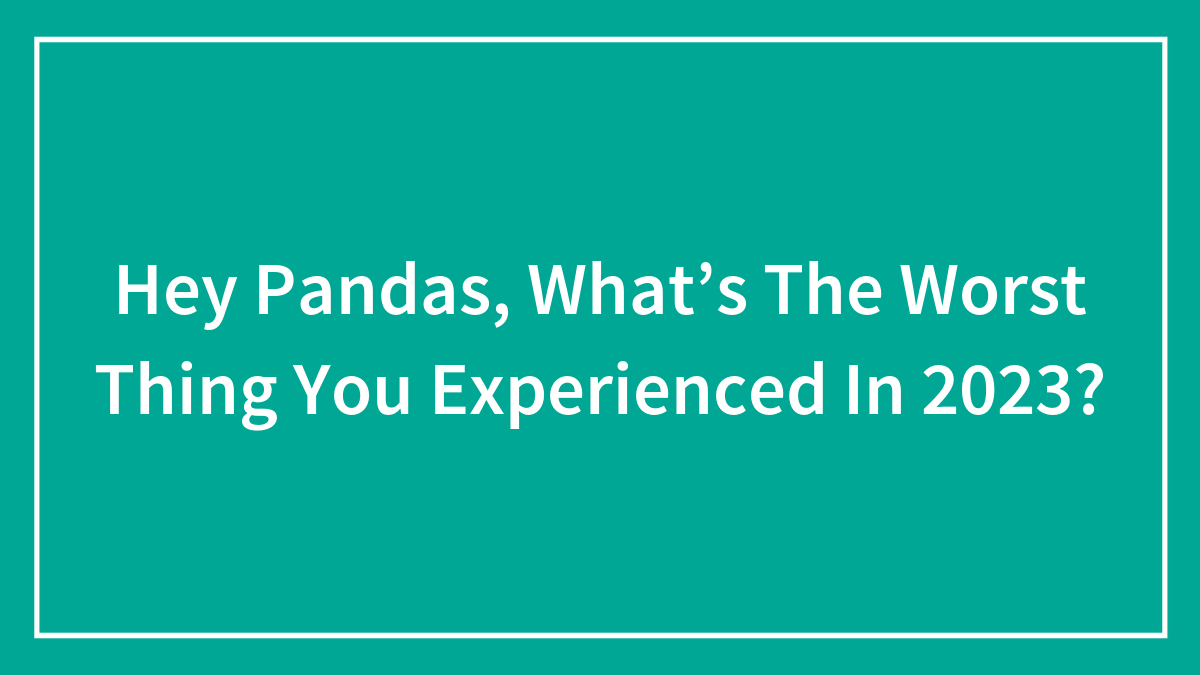 Hey Pandas, What’s The Worst Thing You Experienced In 2023?